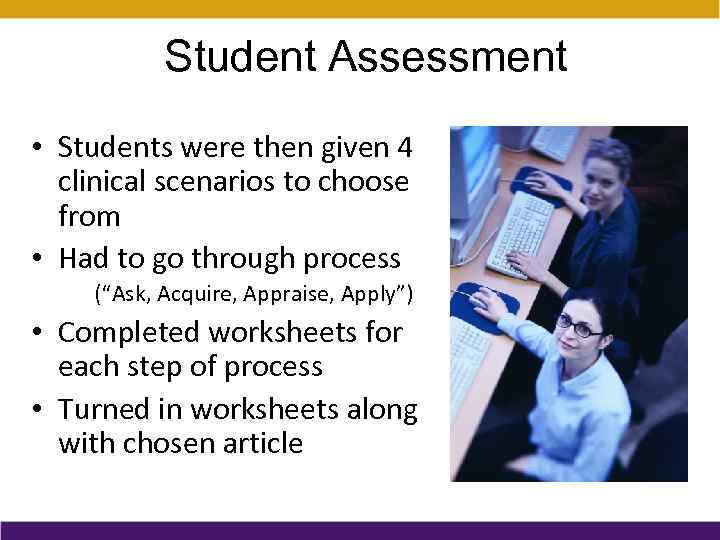 Student Assessment

• Students were then given 4 clinical scenarios to choose from

• Had to go through process
(“Ask, Acquire, Appraise, Apply”)

• Completed worksheets for each step of process

• Turned in worksheets along with chosen article